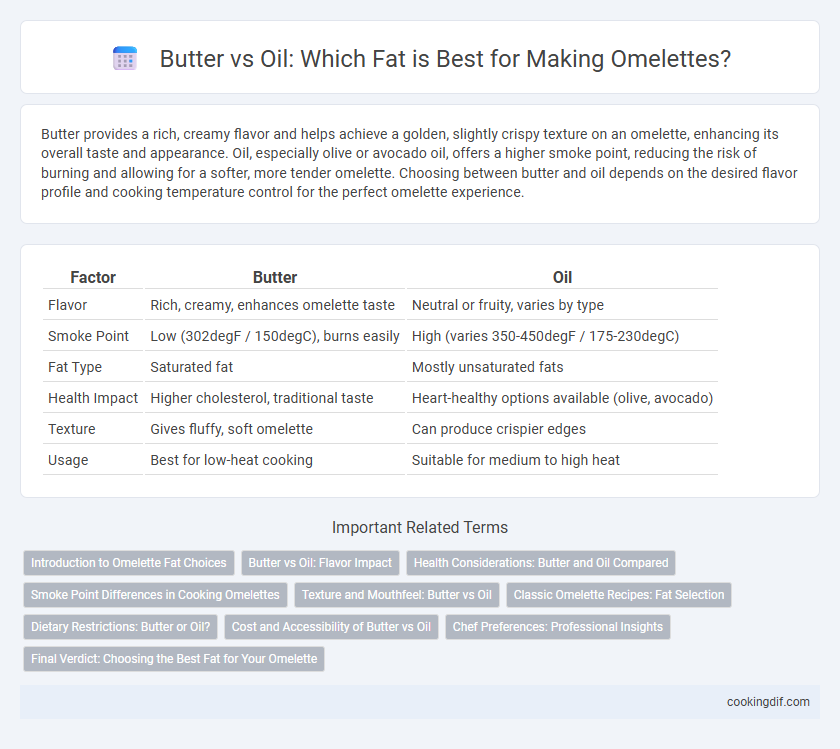 Butter vs Oil: Which Fat is Best for Making Omelettes?

Butter provides a rich, creamy flavor and helps achieve a golden, slightly crispy texture on an omelette, enhancing its overall taste and appearance. Oil, especially olive or avocado oil, offers a higher smoke point, reducing the risk of burning and allowing for a softer, more tender omelette. Choosing between butter and oil depends on the desired flavor profile and cooking temperature control for the perfect omelette experience.

| Factor | Butter | Oil |
|---|---|---|
| Flavor | Rich, creamy, enhances omelette taste | Neutral or fruity, varies by type |
| Smoke Point | Low (302degF / 150degC), burns easily | High (varies 350-450degF / 175-230degC) |
| Fat Type | Saturated fat | Mostly unsaturated fats |
| Health Impact | Higher cholesterol, traditional taste | Heart-healthy options available (olive, avocado) |
| Texture | Gives fluffy, soft omelette | Can produce crispier edges |
| Usage | Best for low-heat cooking | Suitable for medium to high heat |

Important Related Terms

Introduction to Omelette Fat Choices
Butter vs Oil: Flavor Impact
Health Considerations: Butter and Oil Compared
Smoke Point Differences in Cooking Omelettes
Texture and Mouthfeel: Butter vs Oil
Classic Omelette Recipes: Fat Selection
Dietary Restrictions: Butter or Oil?
Cost and Accessibility of Butter vs Oil
Chef Preferences: Professional Insights
Final Verdict: Choosing the Best Fat for Your Omelette

cookingdif.com